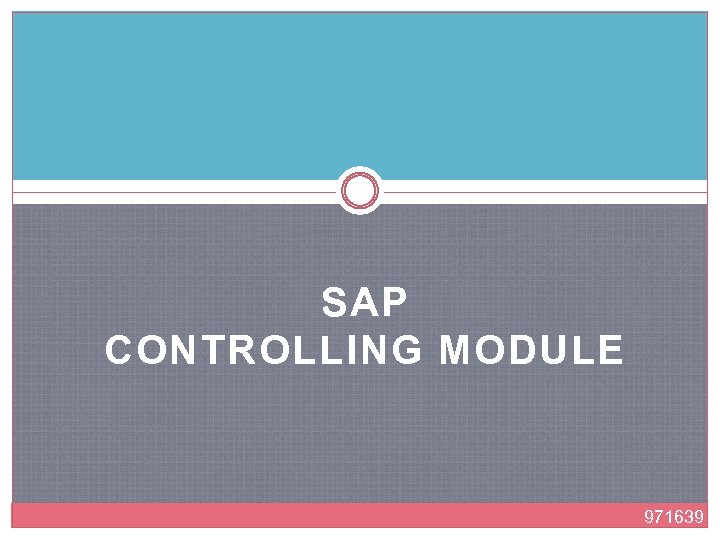 SAP
CONTROLLING MODULE

971639